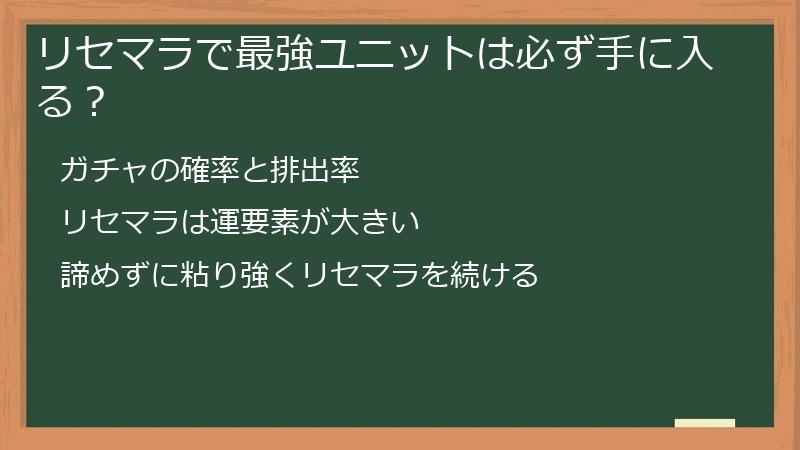 リセマラで最強ユニットは必ず手に入る？

ガチャの確率と排出率

リセマラは運要素が大きい

諦めずに粘り強くリセマラを続ける